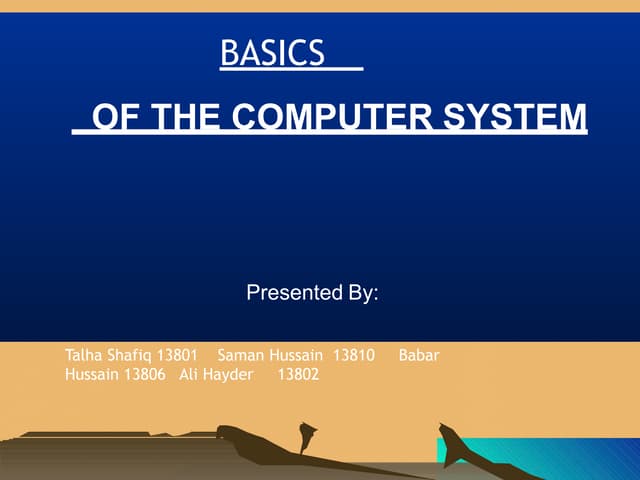 BASICS

OF THE COMPUTER SYSTEM

Presented By:

Talha Shafiq 13801 Saman Hussain 13810 Babar Hussain 13806 Ali Hayder 13802